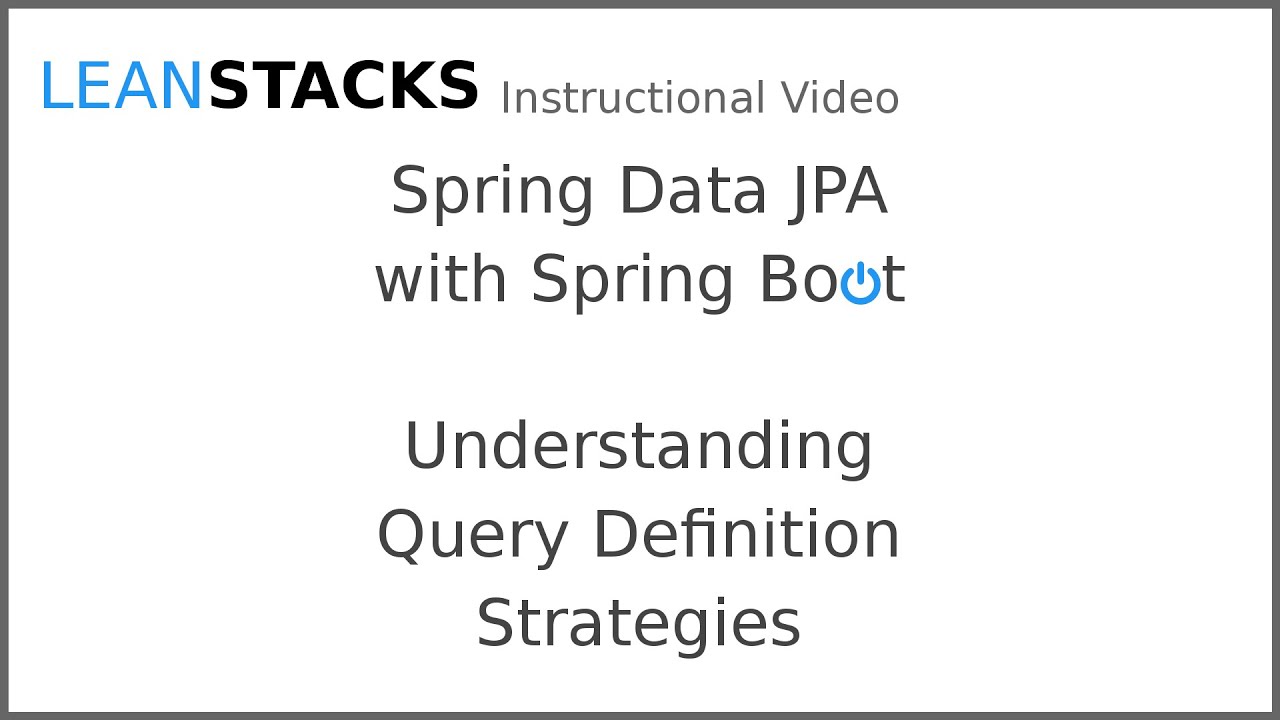 LEANSTACKS Instructional Video

Spring Data JPA
with Spring Boot

Understanding
Query Definition
Strategies